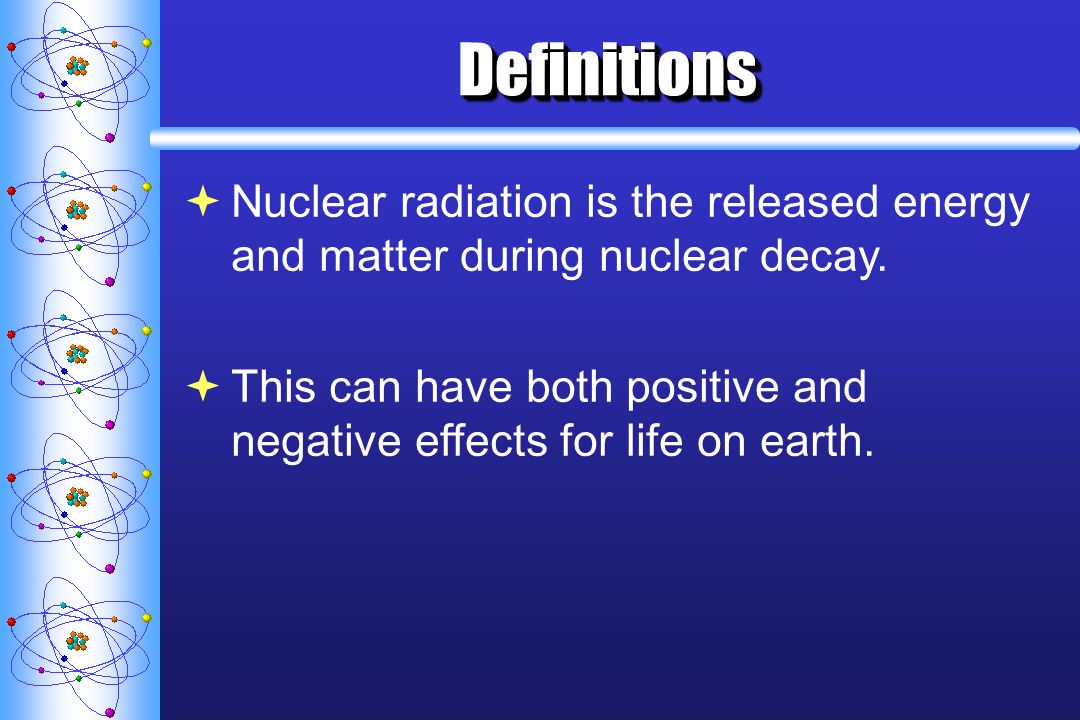 Definitions

Nuclear radiation is the released energy and matter during nuclear decay.

This can have both positive and negative effects for life on earth.